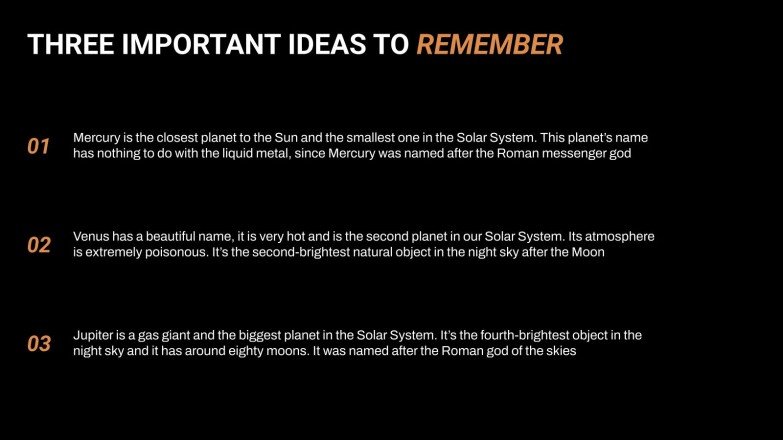 THREE IMPORTANT IDEAS TO REMEMBER

01

Mercury is the closest planet to the Sun and the smallest one in the Solar System. This planet's name has nothing to do with the liquid metal, since Mercury was named after the Roman messenger god

02

Venus has a beautiful name, it is very hot and is the second planet in our Solar System. Its atmosphere is extremely poisonous. It's the second-brightest natural object in the night sky after the Moon

03

Jupiter is a gas giant and the biggest planet in the Solar System. It's the fourth-brightest object in the night sky and it has around eighty moons. It was named after the Roman god of the skies